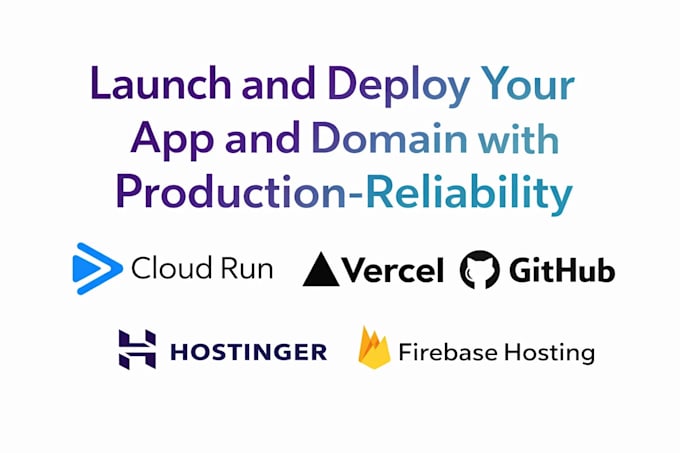 Launch and Deploy Your App and Domain with Production-Reliability

Cloud Run
Vercel
GitHub

HOSTINGER
Firebase Hosting